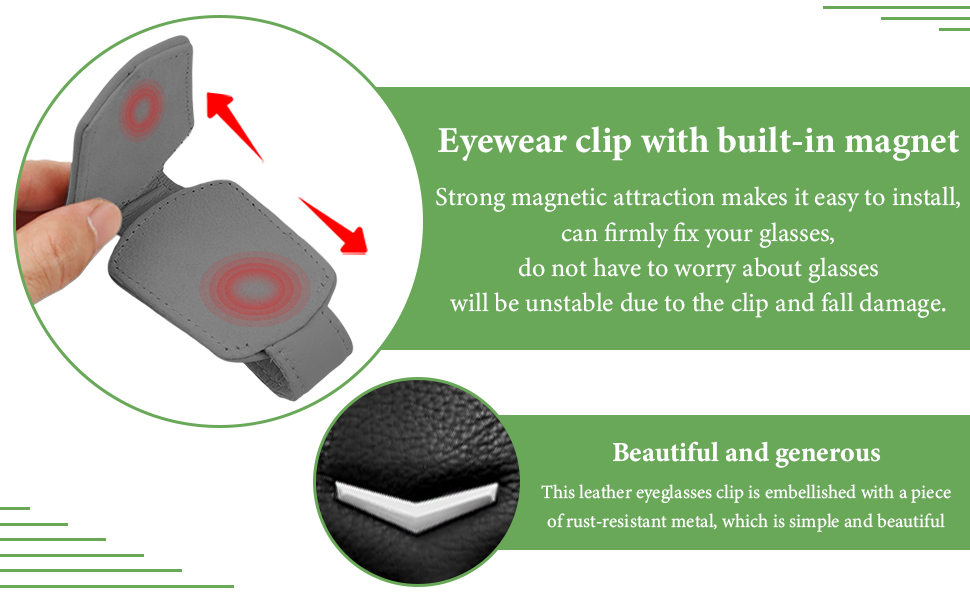 Eyewear clip with built-in magnet

Strong magnetic attraction makes it easy to install, can firmly fix your glasses, do not have to worry about glasses will be unstable due to the clip and fall damage.

Beautiful and generous

This leather eyeglasses clip is embellished with a piece of rust-resistant metal, which is simple and beautiful